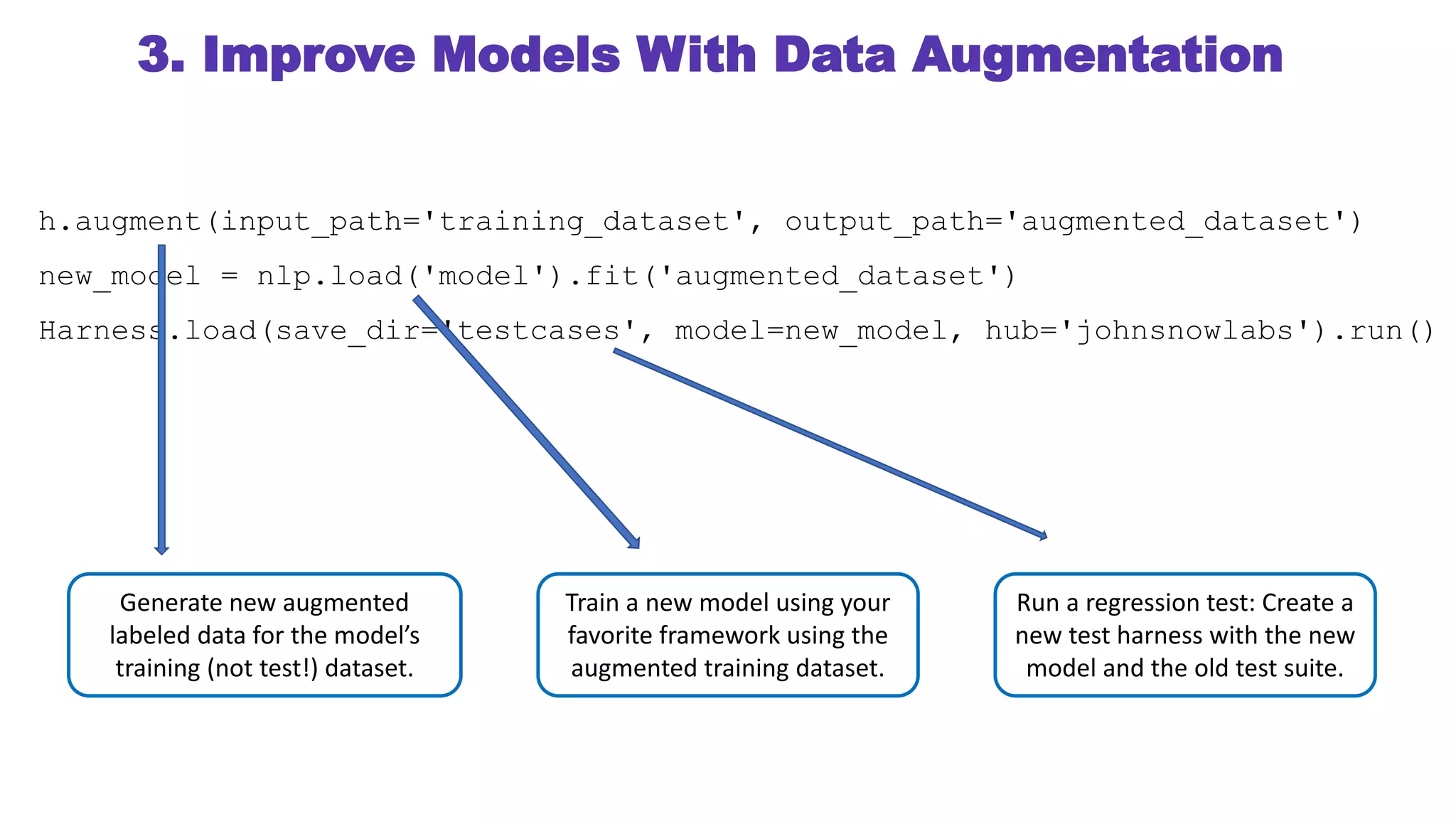 3. Improve Models With Data Augmentation

h.augment(input_path='training_dataset', output_path='augmented_dataset')

new_model = nlp.load('model').fit('augmented_dataset')

Harness.load(save_dir='testcases', model=new_model, hub='johnsnowlabs').run()

Generate new augmented labeled data for the model's training (not test!) dataset.

Train a new model using your favorite framework using the augmented training dataset.

Run a regression test: Create a new test harness with the new model and the old test suite.